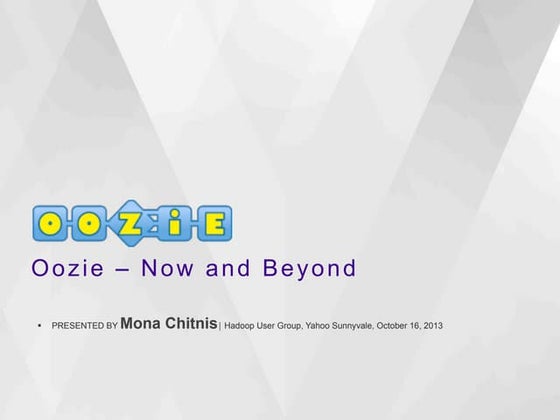 OOZiE

Oozie – Now and Beyond

▪ PRESENTED BY Mona Chitnis | Hadoop User Group, Yahoo Sunnyvale, October 16, 2013